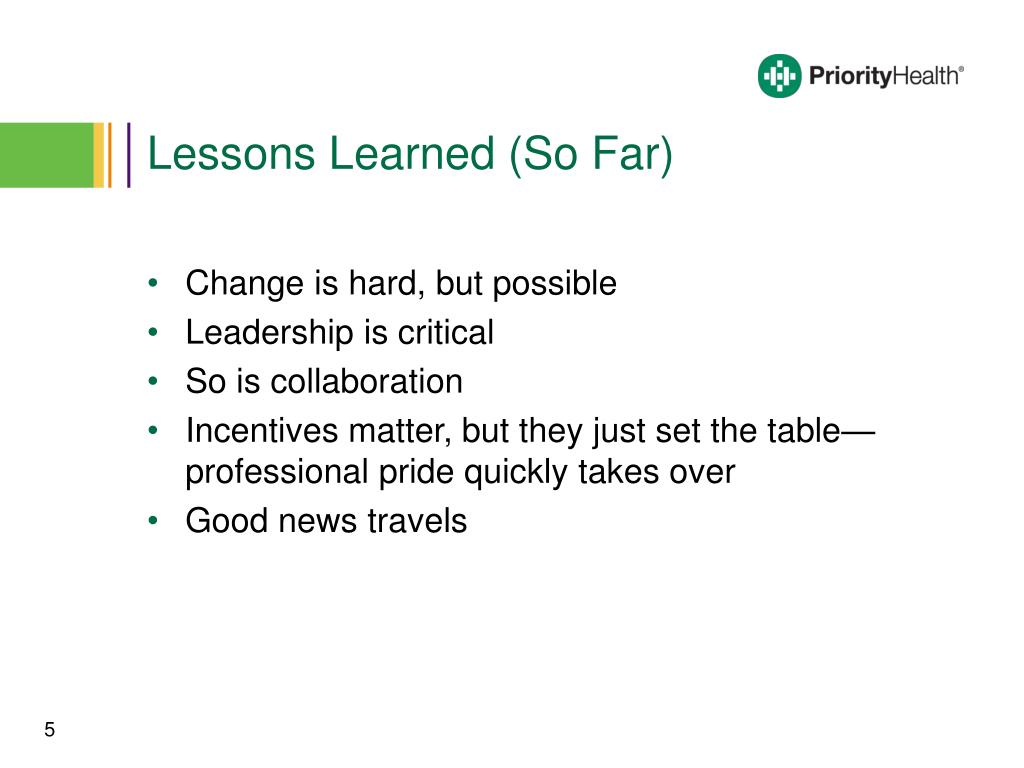 PriorityHealth®

Lessons Learned (So Far)

• Change is hard, but possible
• Leadership is critical
• So is collaboration
• Incentives matter, but they just set the table—professional pride quickly takes over
• Good news travels

5